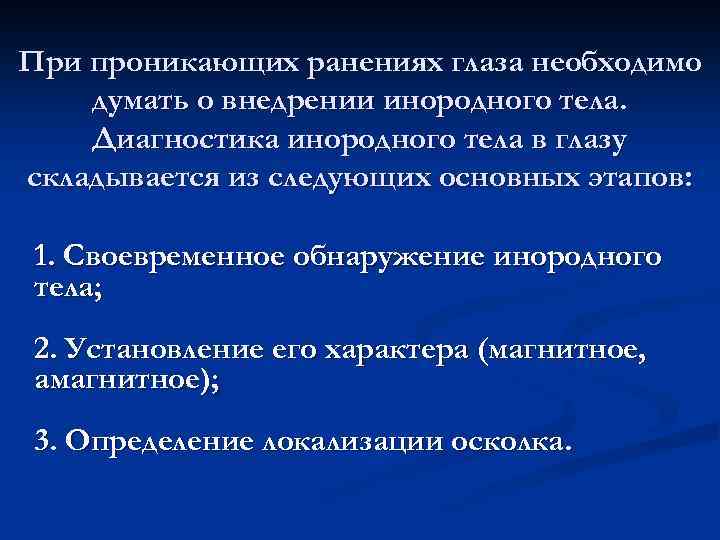 При проникающих ранениях глаза необходимо думать о внедрении инородного тела. Диагностика инородного тела в глазу складывается из следующих основных этапов:

1. Своевременное обнаружение инородного тела;

2. Установление его характера (магнитное, амагнитное);

3. Определение локализации осколка.